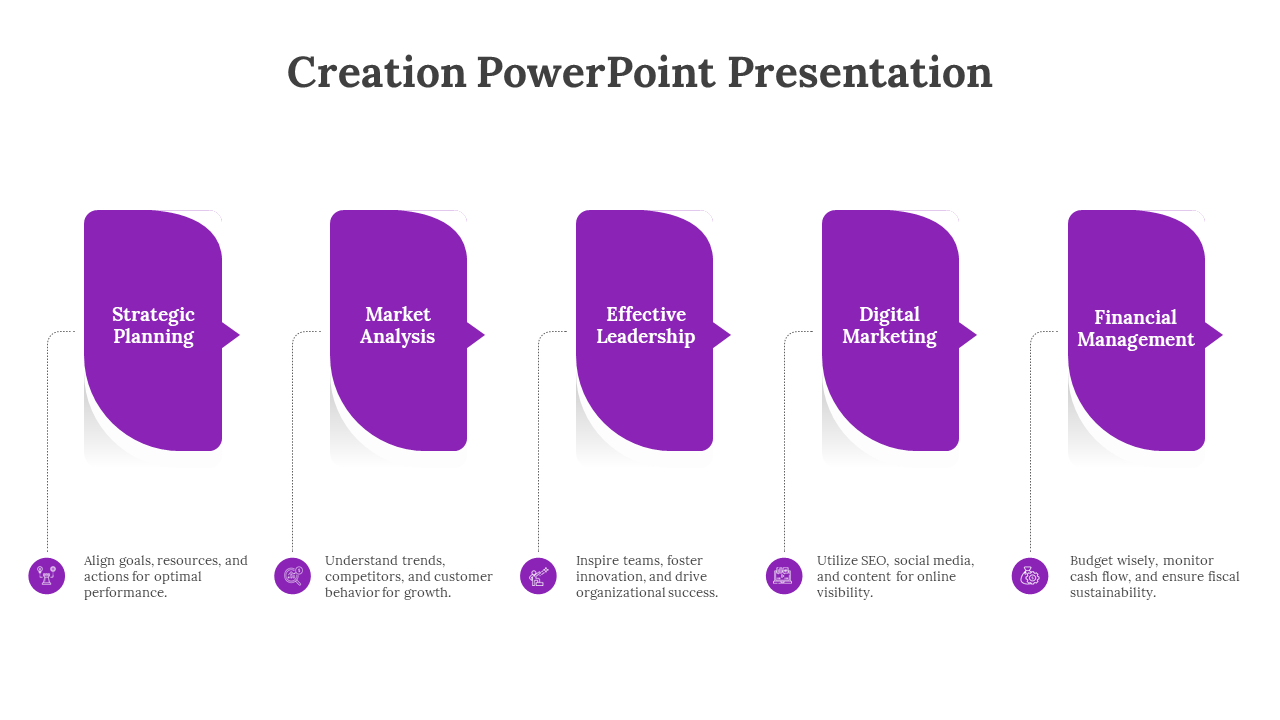 Creation PowerPoint Presentation

Strategic Planning

Market Analysis

Effective Leadership

Digital Marketing

Financial Management

Align goals, resources, and actions for optimal performance.

Understand trends, competitors, and customer behavior for growth.

Inspire teams, foster innovation, and drive organizational success.

Utilize SEO, social media, and content for online visibility.

Budget wisely, monitor cash flow, and ensure fiscal sustainability.